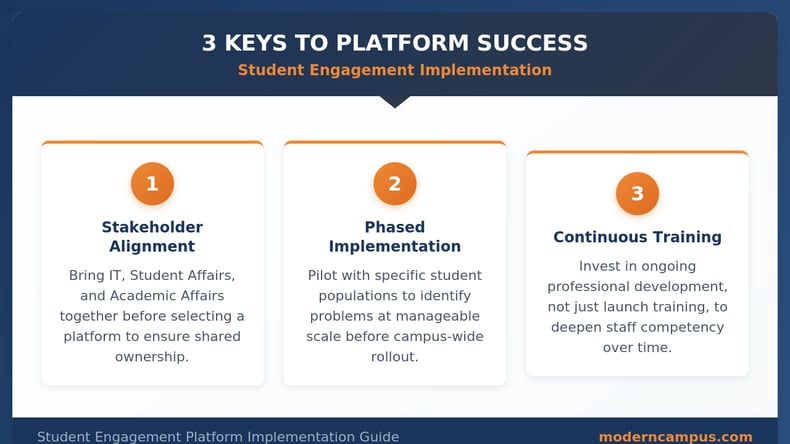 3 KEYS TO PLATFORM SUCCESS
Student Engagement Implementation

1
Stakeholder Alignment
Bring IT, Student Affairs, and Academic Affairs together before selecting a platform to ensure shared ownership.

2
Phased Implementation
Pilot with specific student populations to identify problems at manageable scale before campus-wide rollout.

3
Continuous Training
Invest in ongoing professional development, not just launch training, to deepen staff competency over time.

Student Engagement Platform Implementation Guide
moderncampus.com